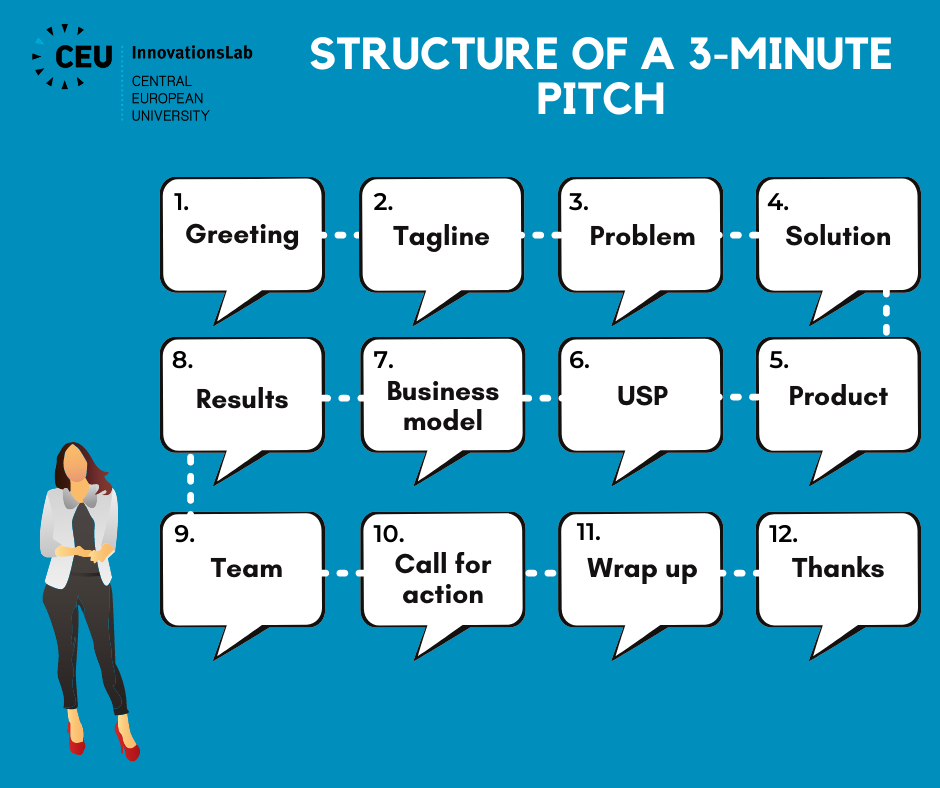 CEU InnovationsLab
CENTRAL EUROPEAN UNIVERSITY

STRUCTURE OF A 3-MINUTE PITCH

1. Greeting

2. Tagline

3. Problem

4. Solution

5. Product

6. USP

7. Business model

8. Results

9. Team

10. Call for action

11. Wrap up

12. Thanks